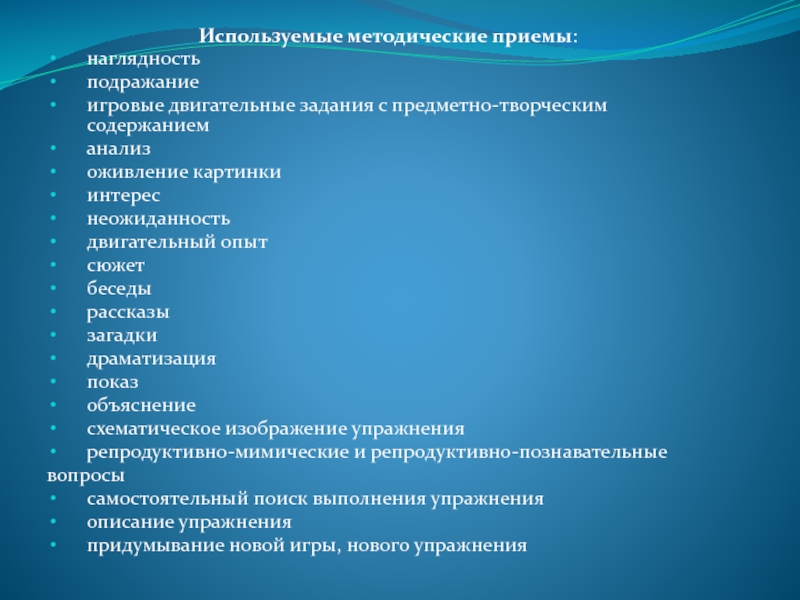 Используемые методические приемы:

• наглядность
• подражание
• игровые двигательные задания с предметно-творческим содержанием
• анализ
• оживление картинки
• интерес
• неожиданность
• двигательный опыт
• сюжет
• беседы
• рассказы
• загадки
• драматизация
• показ
• объяснение
• схематическое изображение упражнения
• репродуктивно-мимические и репродуктивно-познавательные вопросы
• самостоятельный поиск выполнения упражнения
• описание упражнения
• придумывание новой игры, нового упражнения